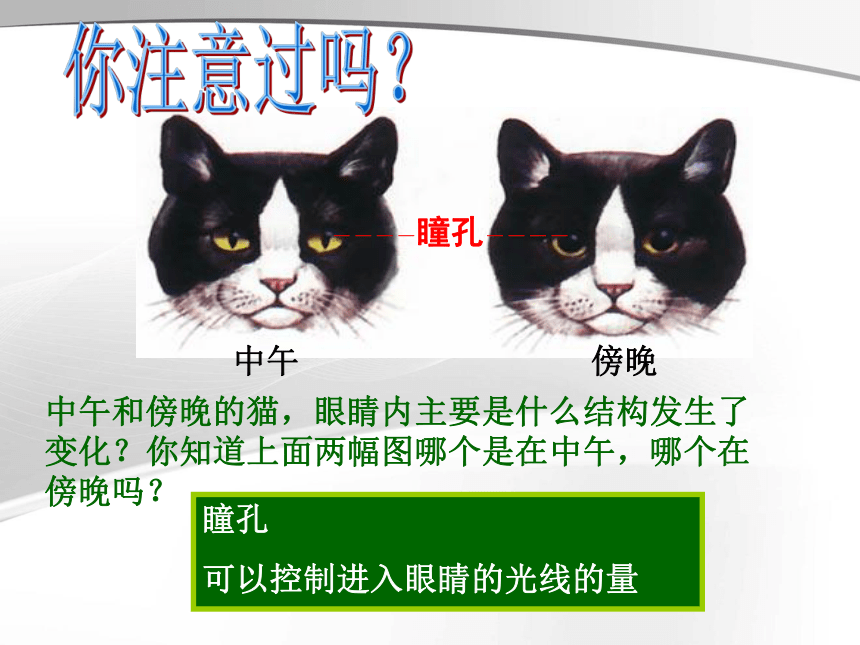 你注意过吗？

瞳孔

中午

傍晚

中午和傍晚的猫，眼睛内主要是什么结构发生了变化？你知道上面两幅图哪个是在中午，哪个在傍晚吗？

瞳孔

可以控制进入眼睛的光线的量